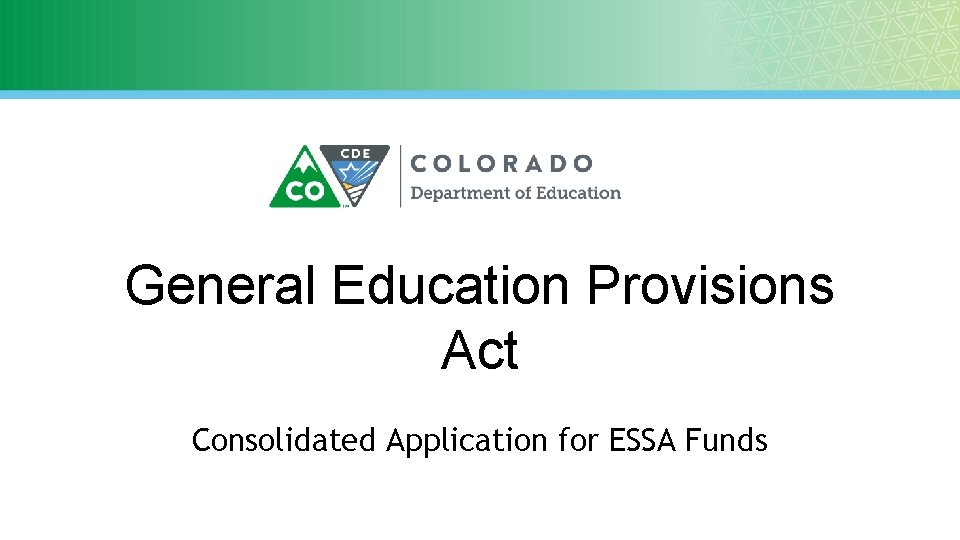 CO
CDE
COLORADO
Department of Education

General Education Provisions Act

Consolidated Application for ESSA Funds